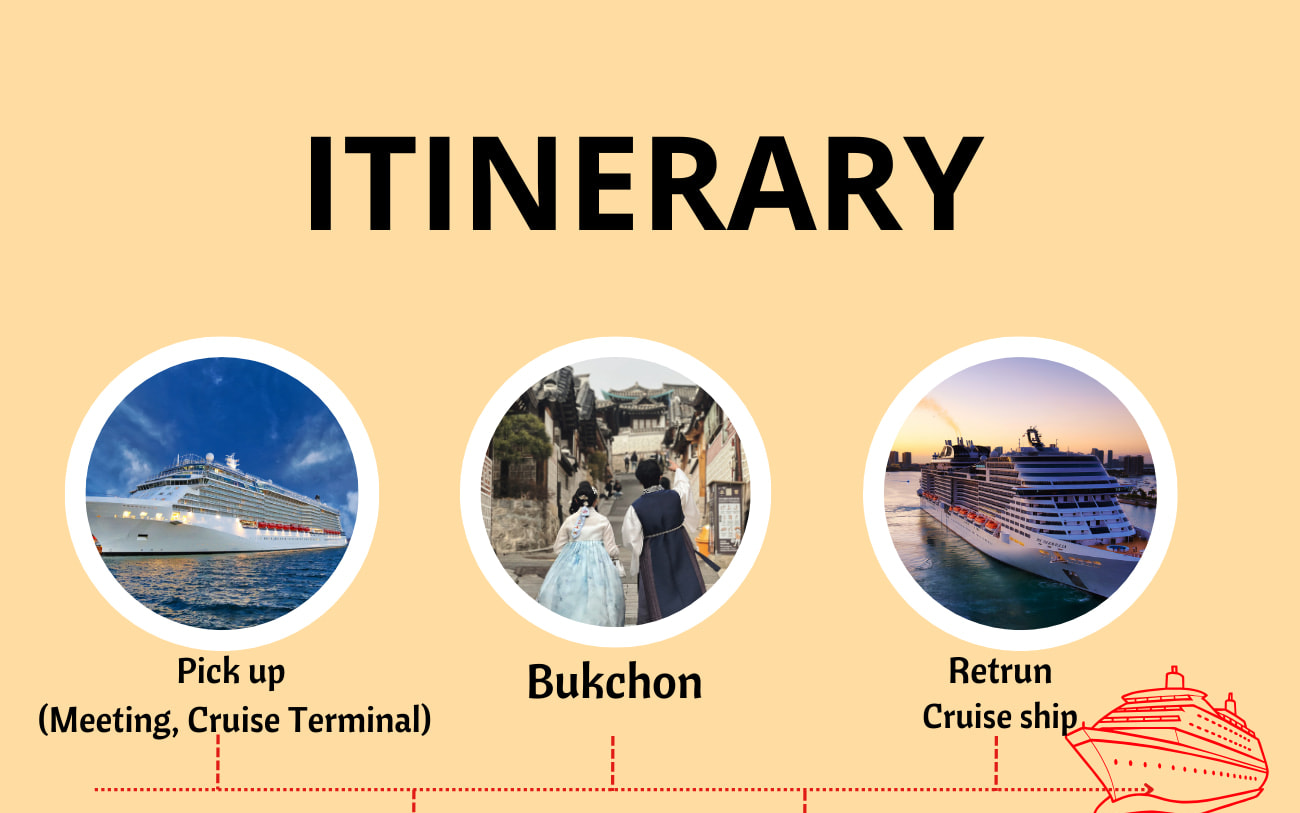 ITINERARY

Pick up
(Meeting, Cruise Terminal)

Bukchon

Retrun
Cruise ship